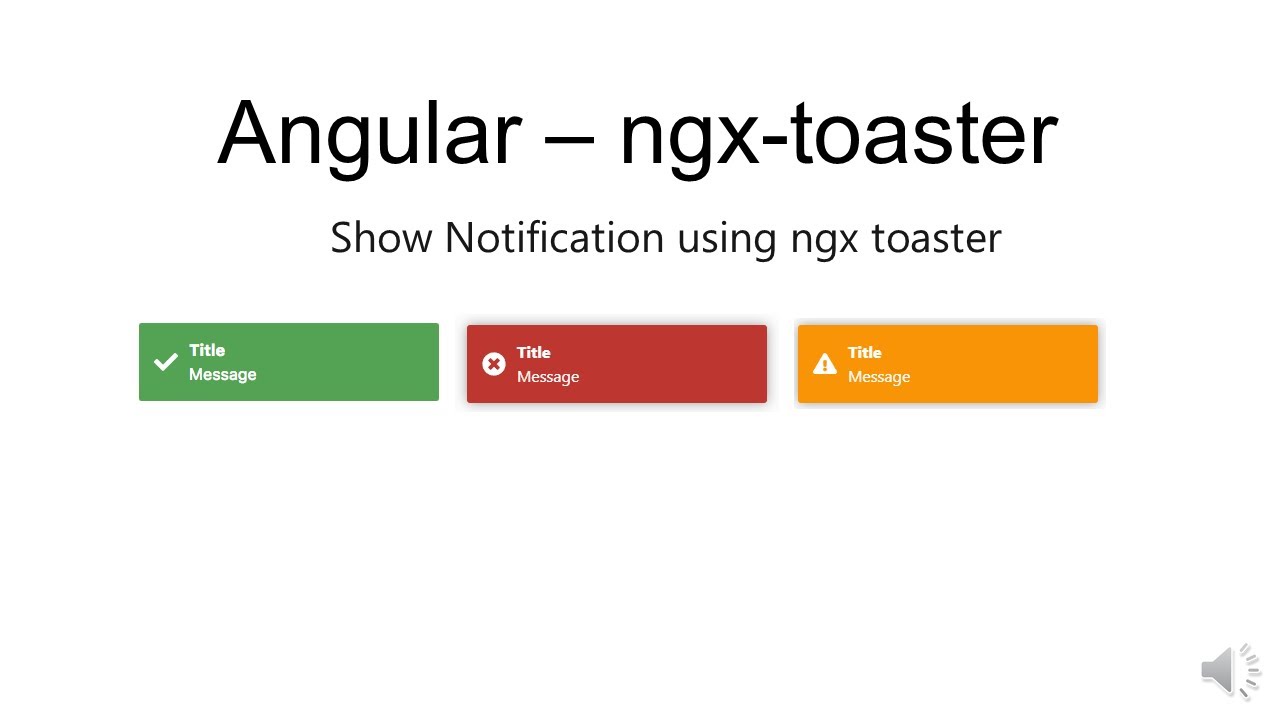 Angular – ngx-toaster

Show Notification using ngx toaster

Title
Message

Title
Message

Title
Message